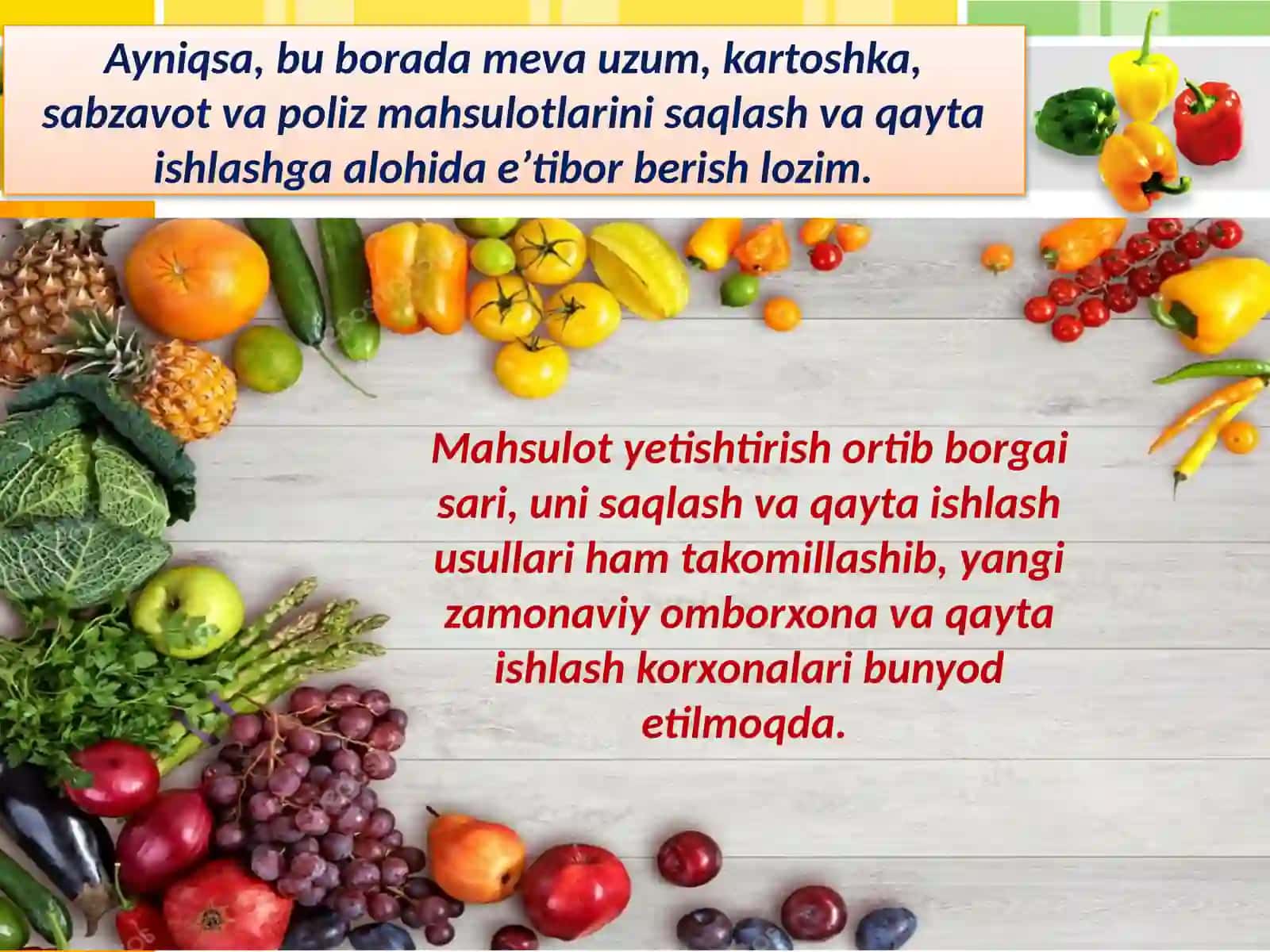 Ayniqsa, bu borada meva uzum, kartoshka, sabzavot va poliz mahsulotlarini saqlash va qayta ishlashga alohida e’tibor berish lozim.

Mahsulot yetishtirish ortib borgai sari, uni saqlash va qayta ishlash usullari ham takomillashib, yangi zamonaviy omborxona va qayta ishlash korxonalari bunyod etilmoqda.